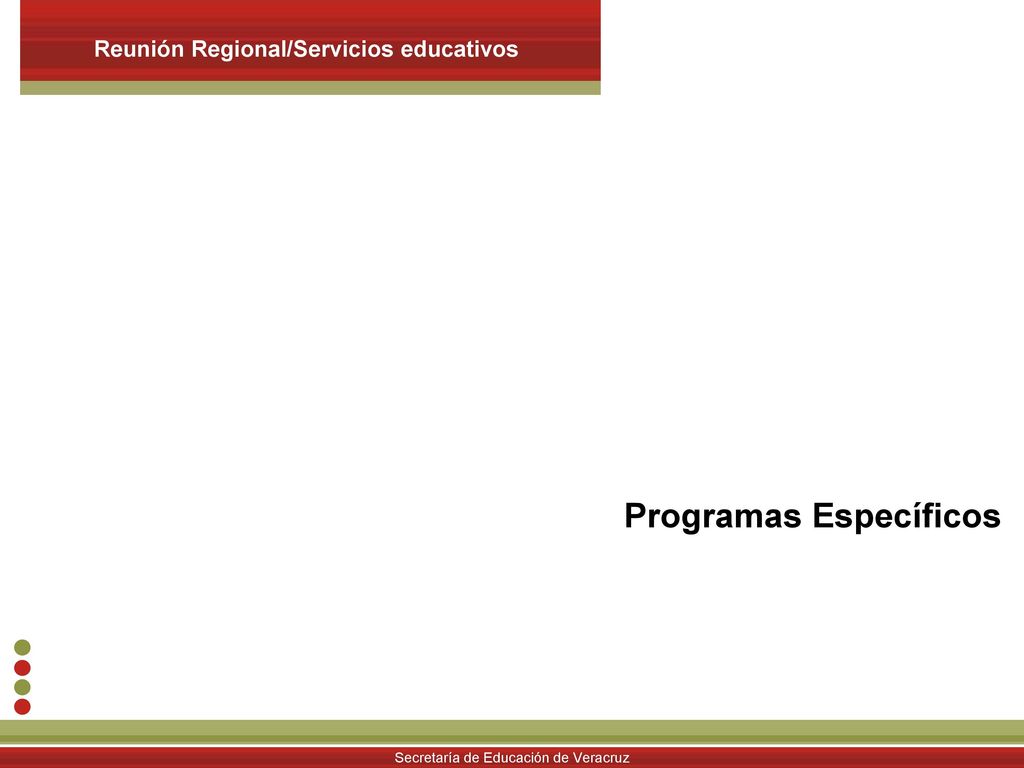 Reunión Regional/Servicios educativos

Programas Específicos

Secretaría de Educación de Veracruz